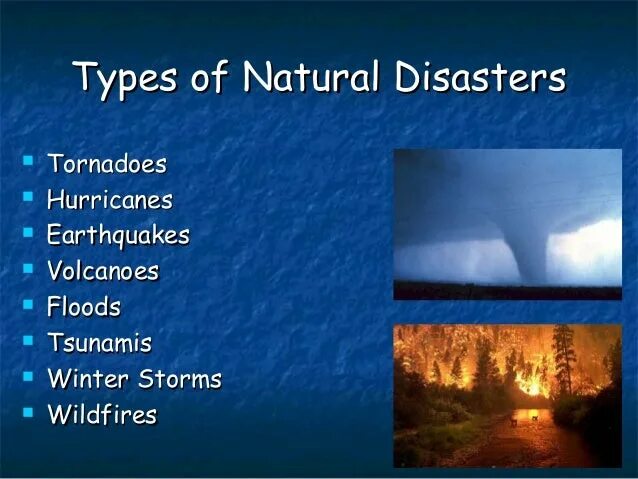 Types of Natural Disasters

- Tornadoes
- Hurricanes
- Earthquakes
- Volcanoes
- Floods
- Tsunamis
- Winter Storms
- Wildfires